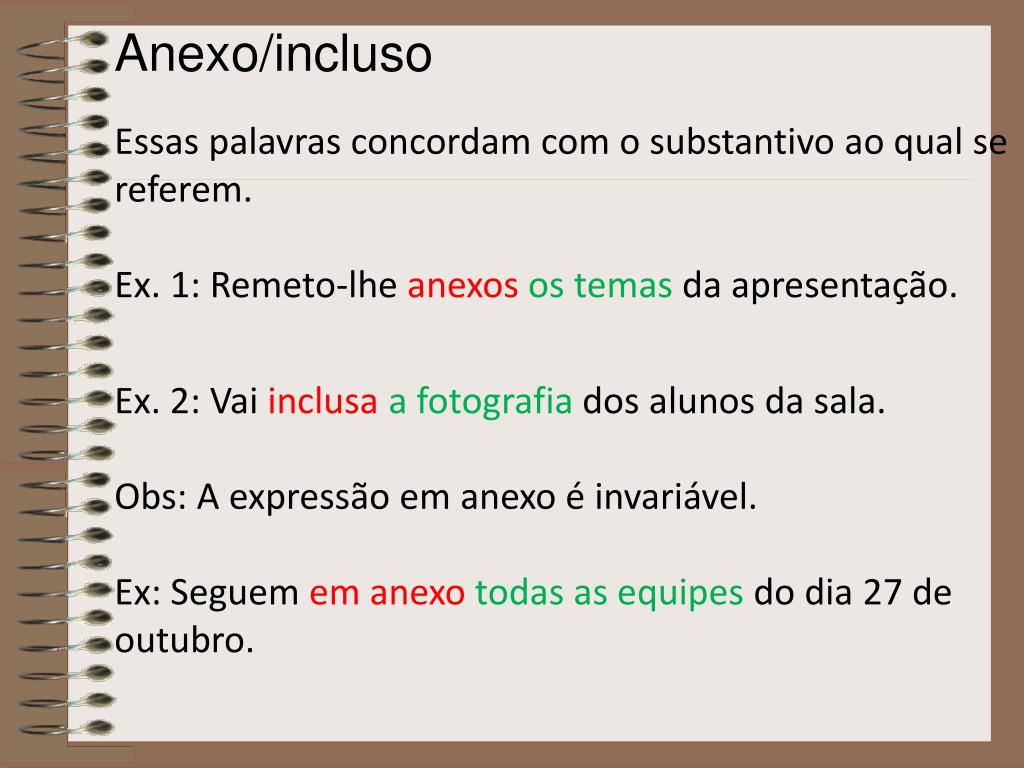 Anexo/incluso

Essas palavras concordam com o substantivo ao qual se referem.

Ex. 1: Remeto-lhe anexos os temas da apresentação.

Ex. 2: Vai inclusa a fotografia dos alunos da sala.

Obs: A expressão em anexo é invariável.

Ex: Seguem em anexo todas as equipes do dia 27 de outubro.